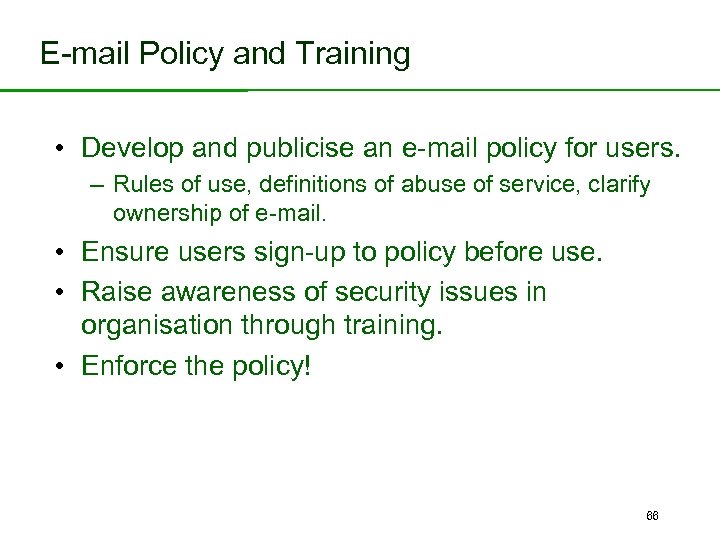 E-mail Policy and Training

• Develop and publicise an e-mail policy for users.
– Rules of use, definitions of abuse of service, clarify ownership of e-mail.
• Ensure users sign-up to policy before use.
• Raise awareness of security issues in organisation through training.
• Enforce the policy!

66